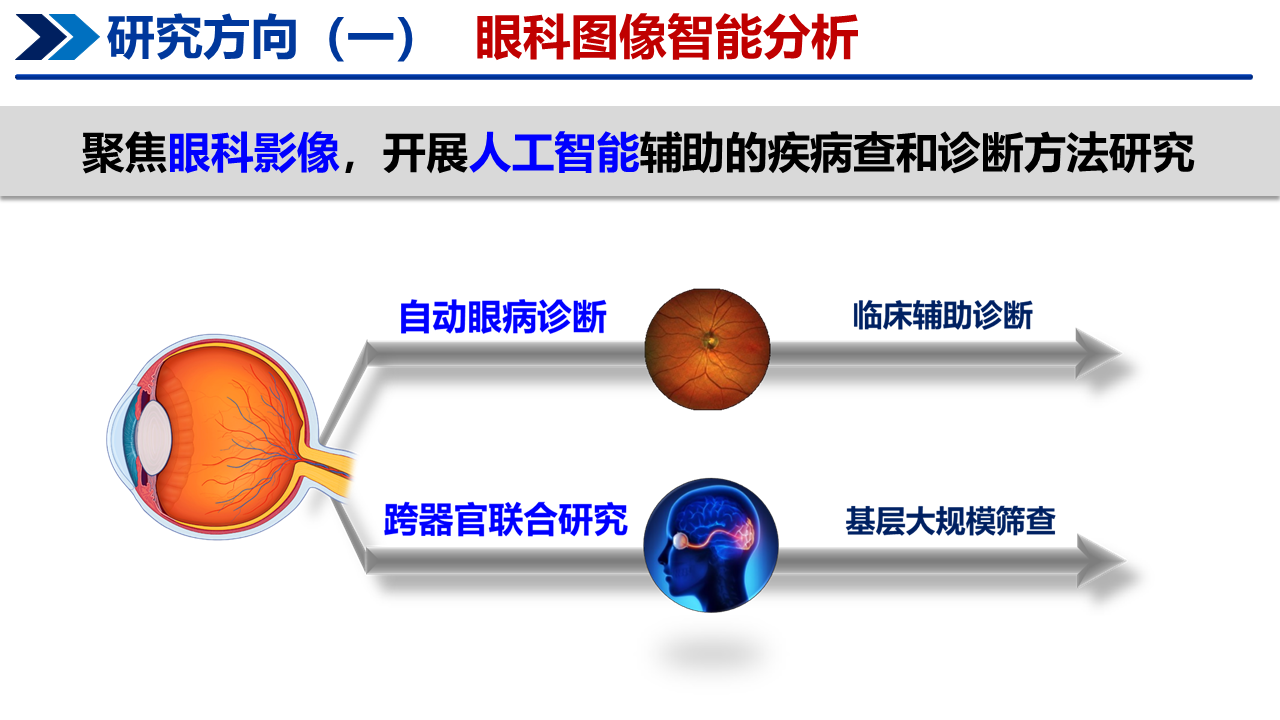 研究方向（一） 眼科图像智能分析

聚焦眼科影像，开展人工智能辅助的疾病查和诊断方法研究

自动眼病诊断

临床辅助诊断

跨器官联合研究

基层大规模筛查